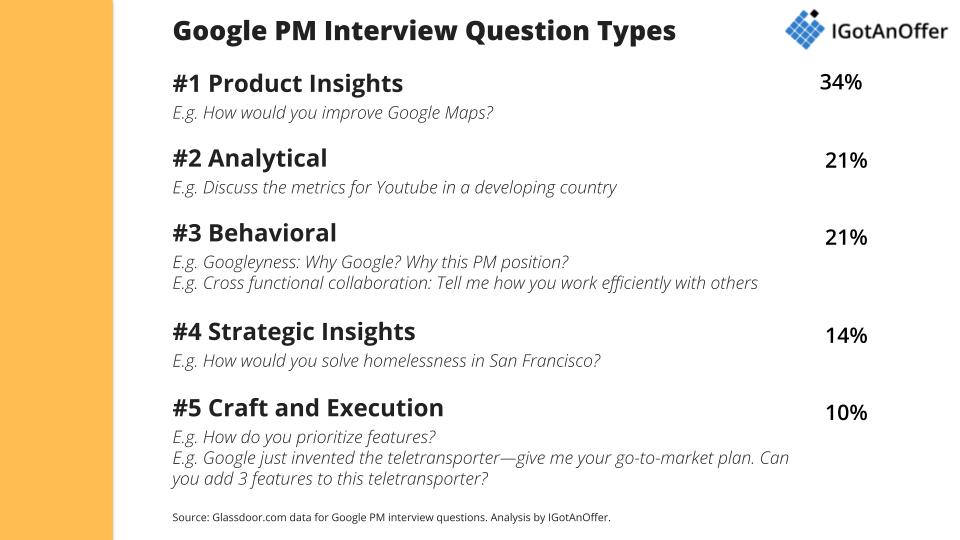 Google PM Interview Question Types

IGotAnOffer

#1 Product Insights
34%
E.g. How would you improve Google Maps?

#2 Analytical
21%
E.g. Discuss the metrics for Youtube in a developing country

#3 Behavioral
21%
E.g. Googleyness: Why Google? Why this PM position?
E.g. Cross functional collaboration: Tell me how you work efficiently with others

#4 Strategic Insights
14%
E.g. How would you solve homelessness in San Francisco?

#5 Craft and Execution
10%
E.g. How do you prioritize features?
E.g. Google just invented the teletransporter—give me your go-to-market plan. Can you add 3 features to this teletransporter?

Source: Glassdoor.com data for Google PM interview questions. Analysis by IGotAnOffer.